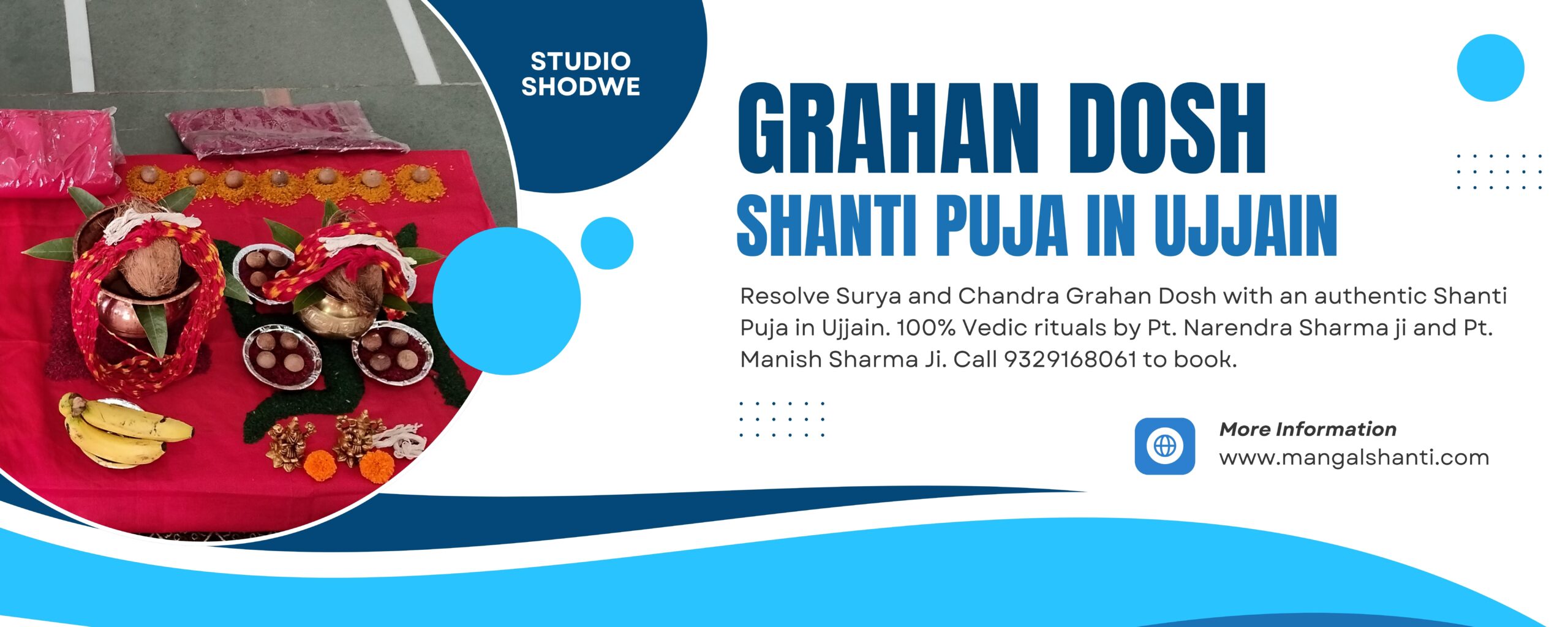 STUDIO SHODWE

GRAHAN DOSH

SHANTI PUJA IN UJJAIN

Resolve Surya and Chandra Grahan Dosh with an authentic Shanti Puja in Ujjain. 100% Vedic rituals by Pt. Narendra Sharma ji and Pt. Manish Sharma Ji. Call 9329168061 to book.

More Information
www.mangalshanti.com